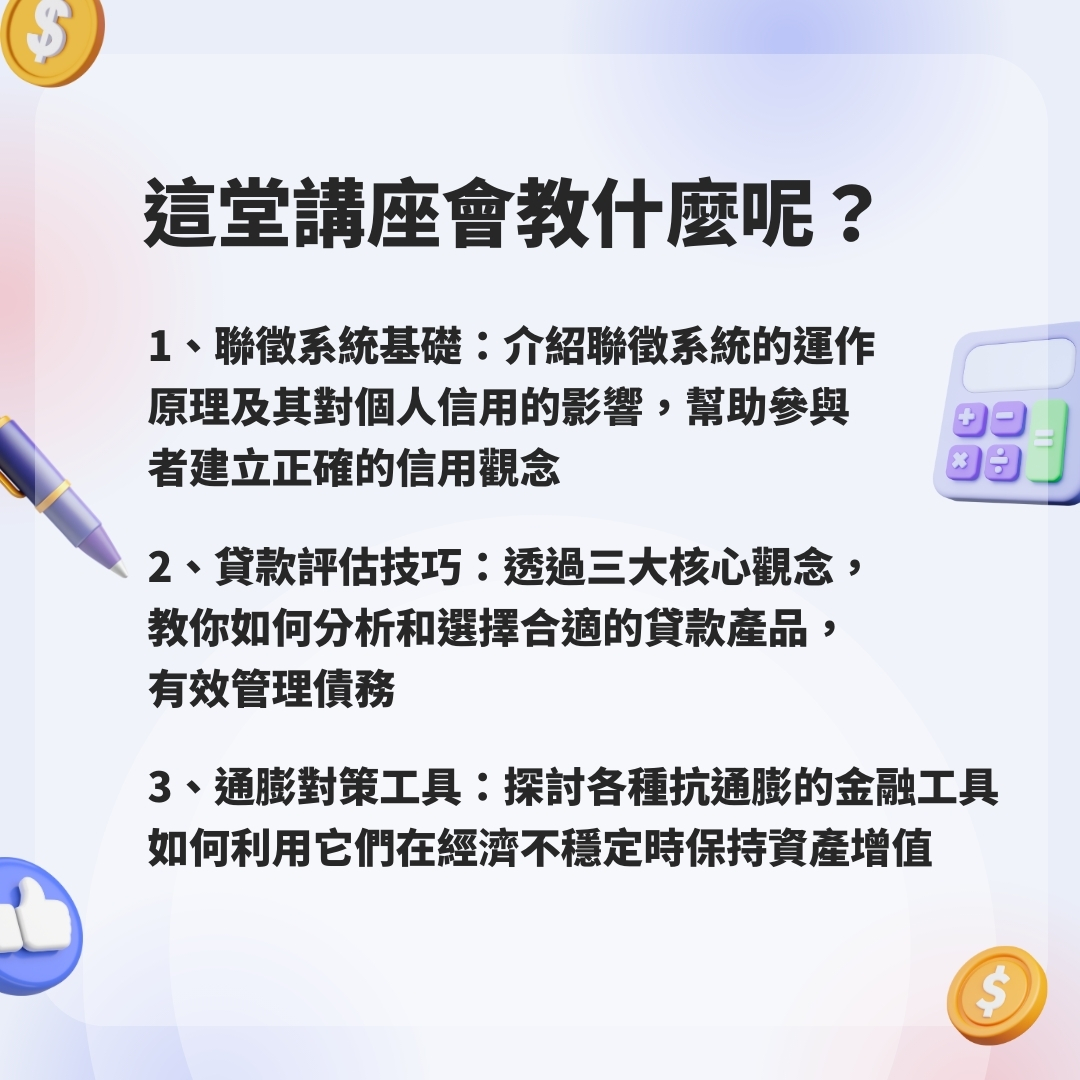 這堂講座會教什麼呢？

1、聯徵系統基礎：介紹聯徵系統的運作原理及其對個人信用的影響，幫助參與者建立正確的信用觀念

2、貸款評估技巧：透過三大核心觀念，教你如何分析和選擇合適的貸款產品，有效管理債務

3、通膨對策工具：探討各種抗通膨的金融工具如何利用它們在經濟不穩定時保持資產增值